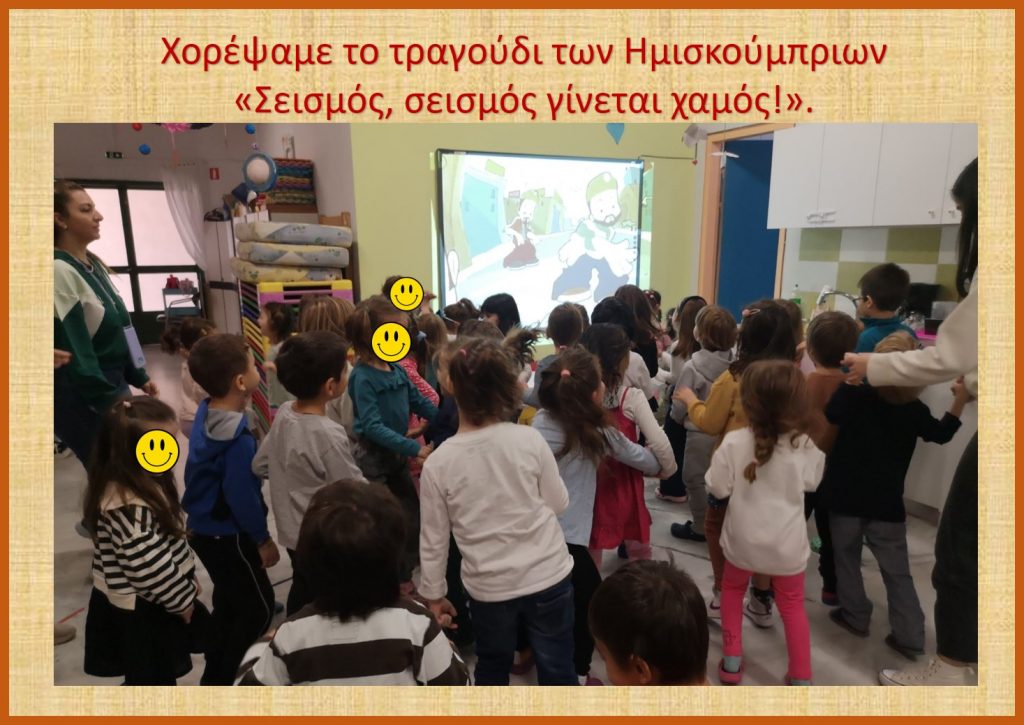 Χορέψαμε το τραγούδι των Ημισκούμπριων
«Σεισμός, σεισμός γίνεται χαμός!».